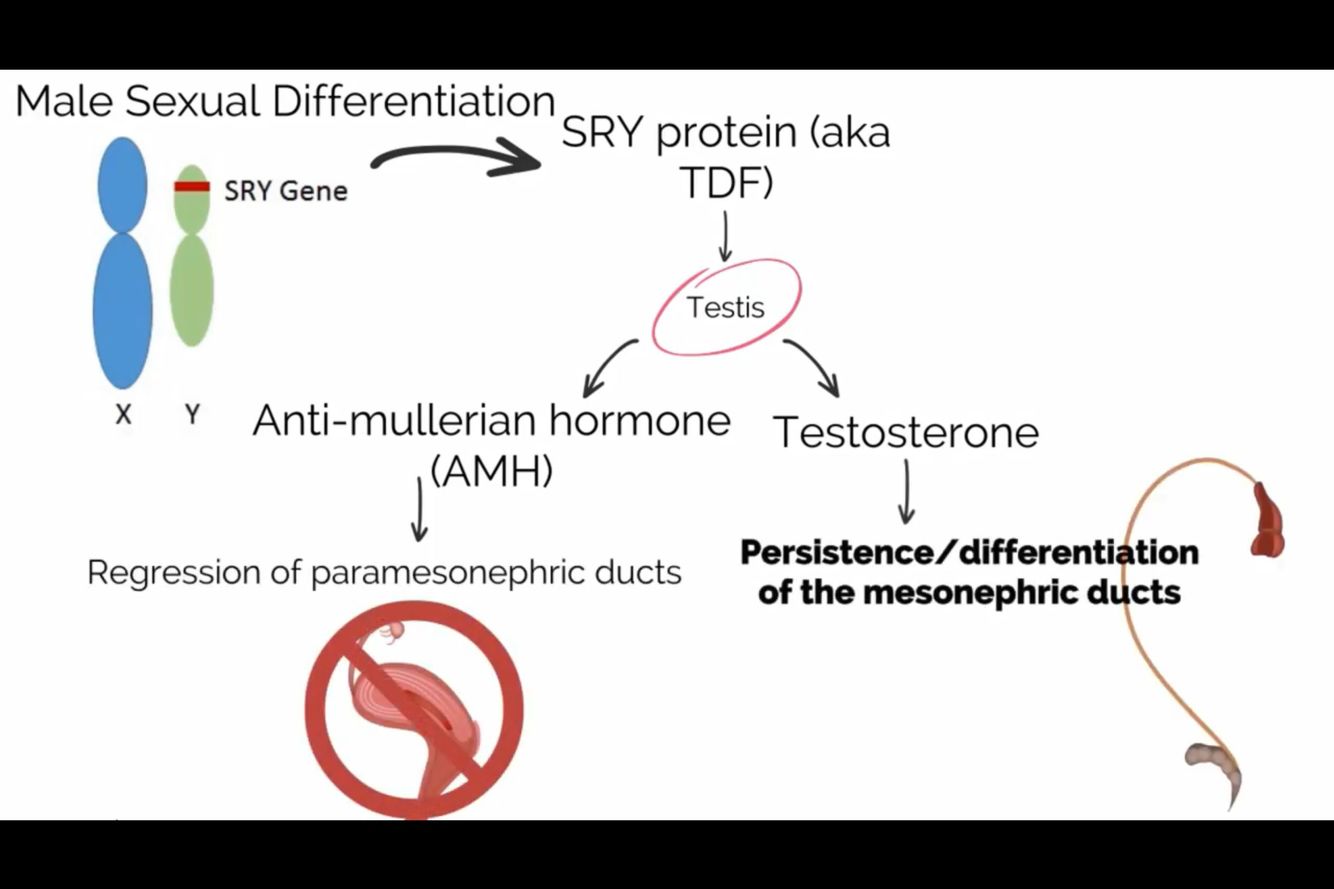 Male Sexual Differentiation

SRY Gene

X Y

SRY protein (aka TDF)

Testis

Anti-mullerian hormone (AMH)

Testosterone

Regression of paramesonephric ducts

Persistence/differentiation of the mesonephric ducts